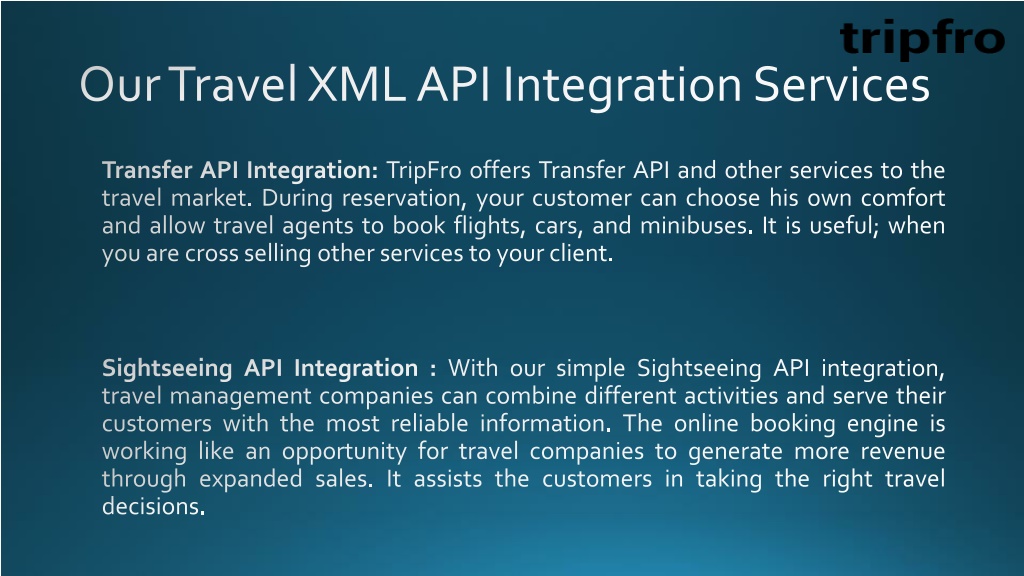 tripfro

Our Travel XML API Integration Services

Transfer API Integration: TripFro offers Transfer API and other services to the travel market. During reservation, your customer can choose his own comfort and allow travel agents to book flights, cars, and minibuses. It is useful; when you are cross selling other services to your client.

Sightseeing API Integration : With our simple Sightseeing API integration, travel management companies can combine different activities and serve their customers with the most reliable information. The online booking engine is working like an opportunity for travel companies to generate more revenue through expanded sales. It assists the customers in taking the right travel decisions.